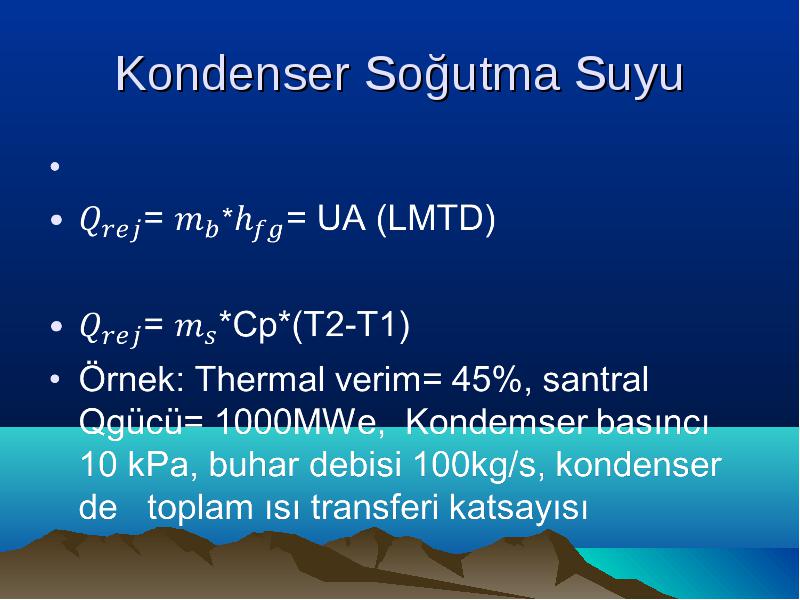 Kondenser Soğutma Suyu

•

• $Q_{rej}$= $m_b$*$h_{fg}$= UA (LMTD)

• $Q_{rej}$= $m_s$*Cp*(T2-T1)

• Örnek: Thermal verim= 45%, santral Qgücü= 1000MWe, Kondemser basıncı 10 kPa, buhar debisi 100kg/s, kondenser de toplam ısı transferi katsayısı